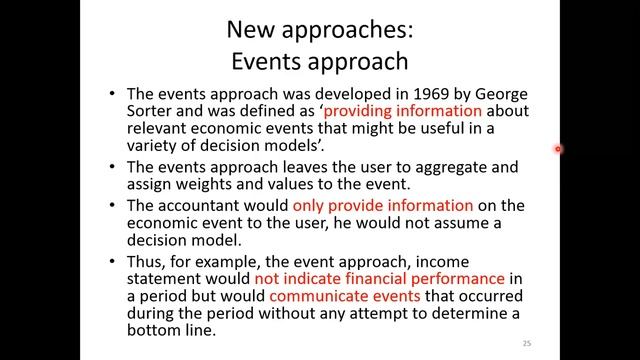 New approaches:
Events approach

• The events approach was developed in 1969 by George Sorter and was defined as 'providing information about relevant economic events that might be useful in a variety of decision models'.

• The events approach leaves the user to aggregate and assign weights and values to the event.

• The accountant would only provide information on the economic event to the user, he would not assume a decision model.

• Thus, for example, the event approach, income statement would not indicate financial performance in a period but would communicate events that occurred during the period without any attempt to determine a bottom line.

25